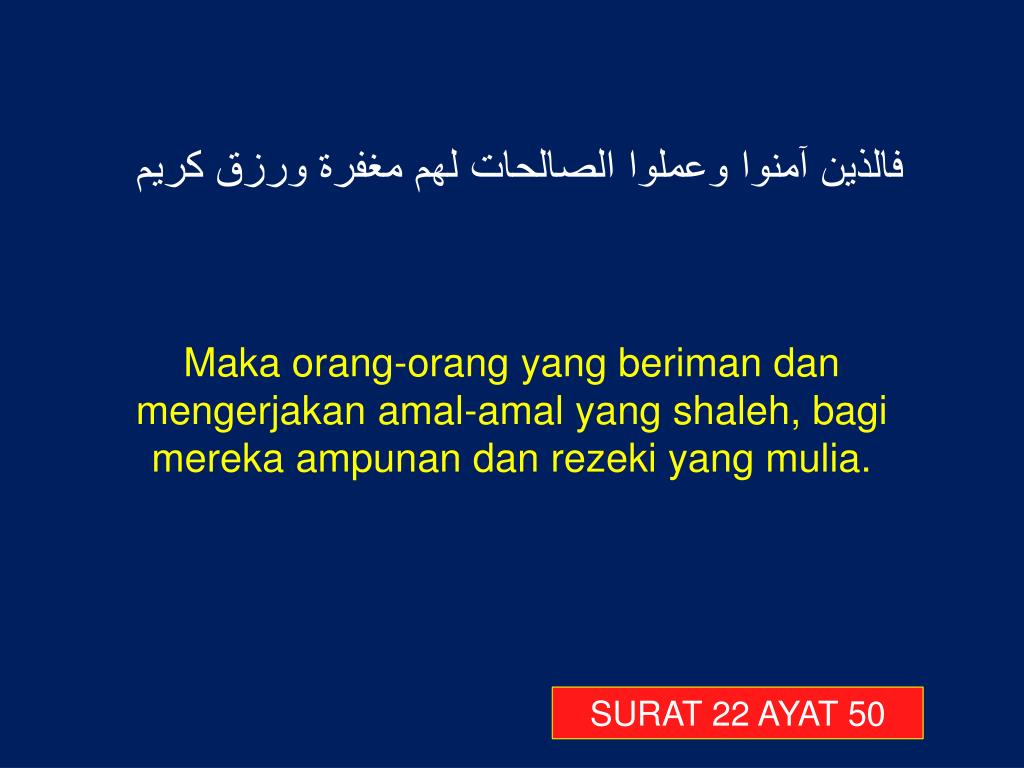 فالذين آمنوا وعملوا الصالحات لهم مغفرة ورزق كريم

Maka orang-orang yang beriman dan mengerjakan amal-amal yang shaleh, bagi mereka ampunan dan rezeki yang mulia.

SURAT 22 AYAT 50